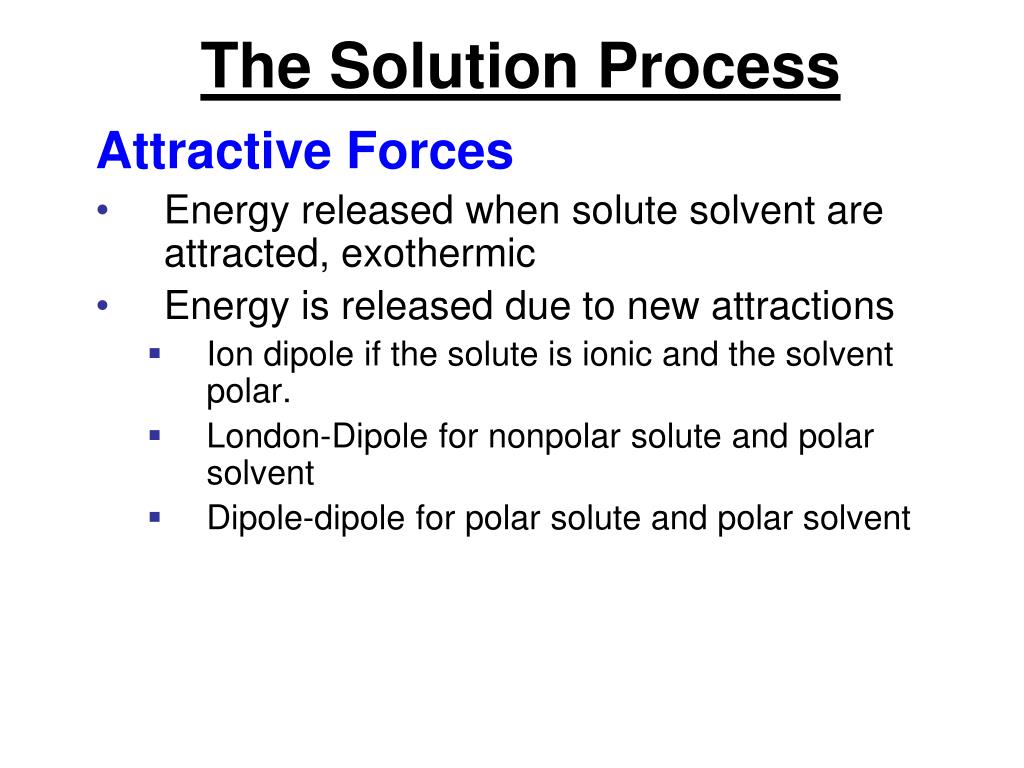 The Solution Process

Attractive Forces

• Energy released when solute solvent are attracted, exothermic
• Energy is released due to new attractions
 ▪ Ion dipole if the solute is ionic and the solvent polar.
 ▪ London-Dipole for nonpolar solute and polar solvent
 ▪ Dipole-dipole for polar solute and polar solvent